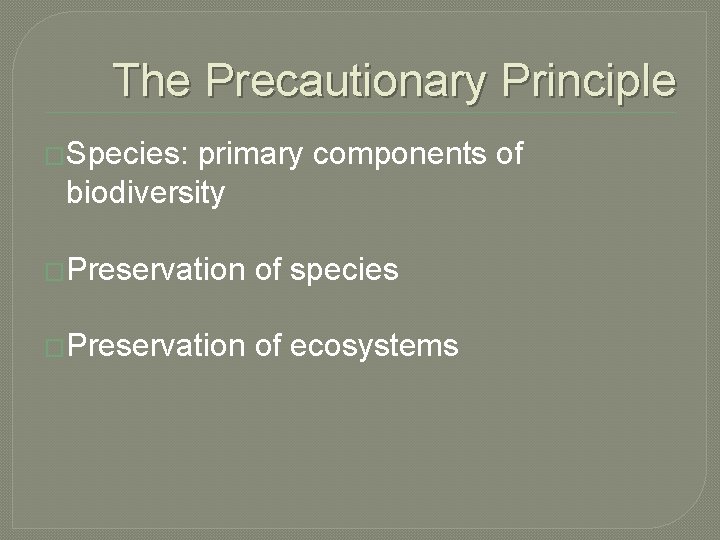 The Precautionary Principle

Species: primary components of biodiversity

Preservation of species

Preservation of ecosystems